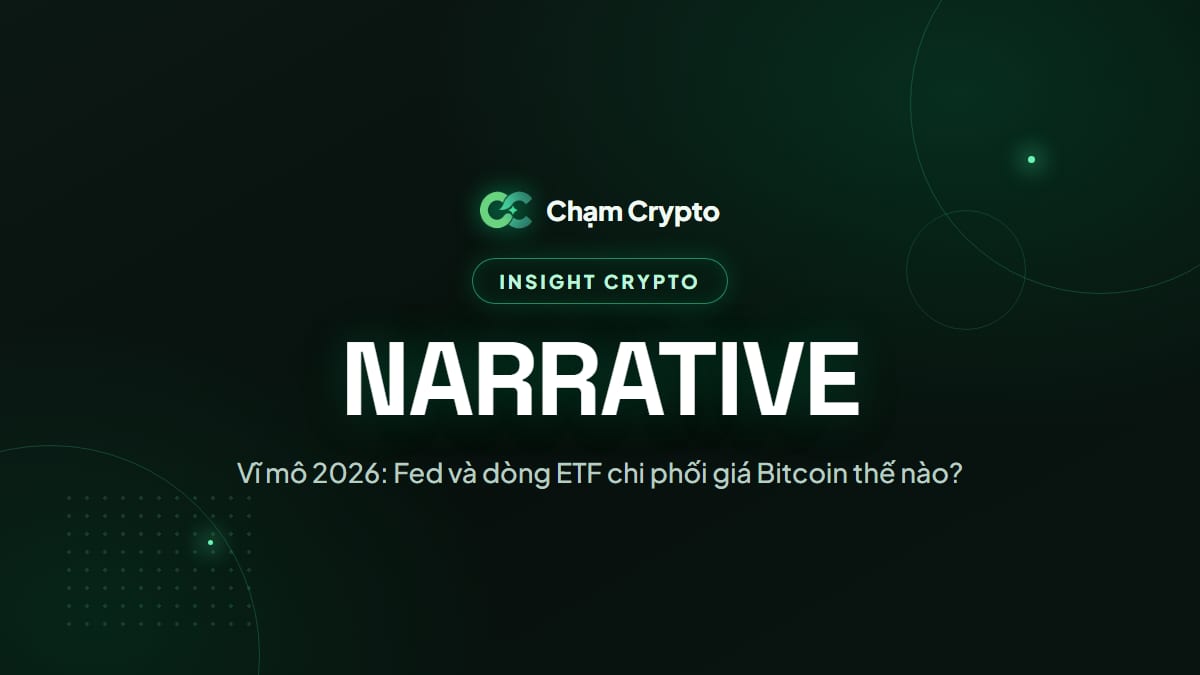 Chạm Crypto

INSIGHT CRYPTO

NARRATIVE

Vĩ mô 2026: Fed và dòng ETF chi phối giá Bitcoin thế nào?